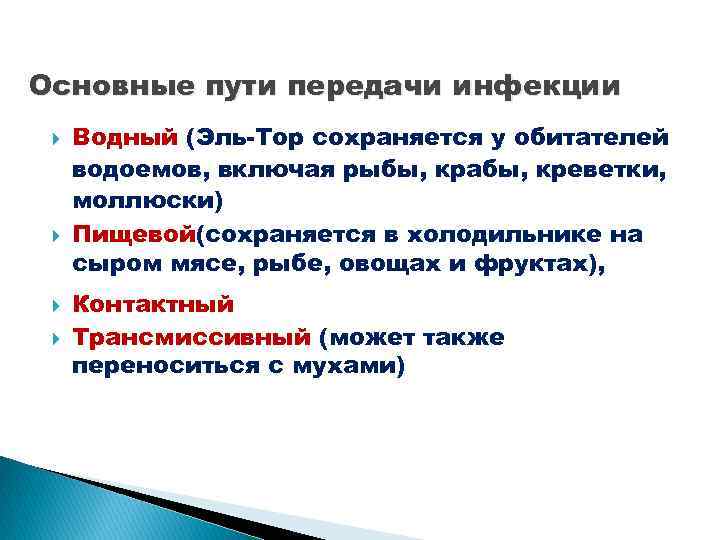 Основные пути передачи инфекции

Водный (Эль-Тор сохраняется у обитателей водоемов, включая рыбы, крабы, креветки, моллюски)

Пищевой(сохраняется в холодильнике на сыром мясе, рыбе, овощах и фруктах),

Контактный

Трансмиссивный (может также переноситься с мухами)